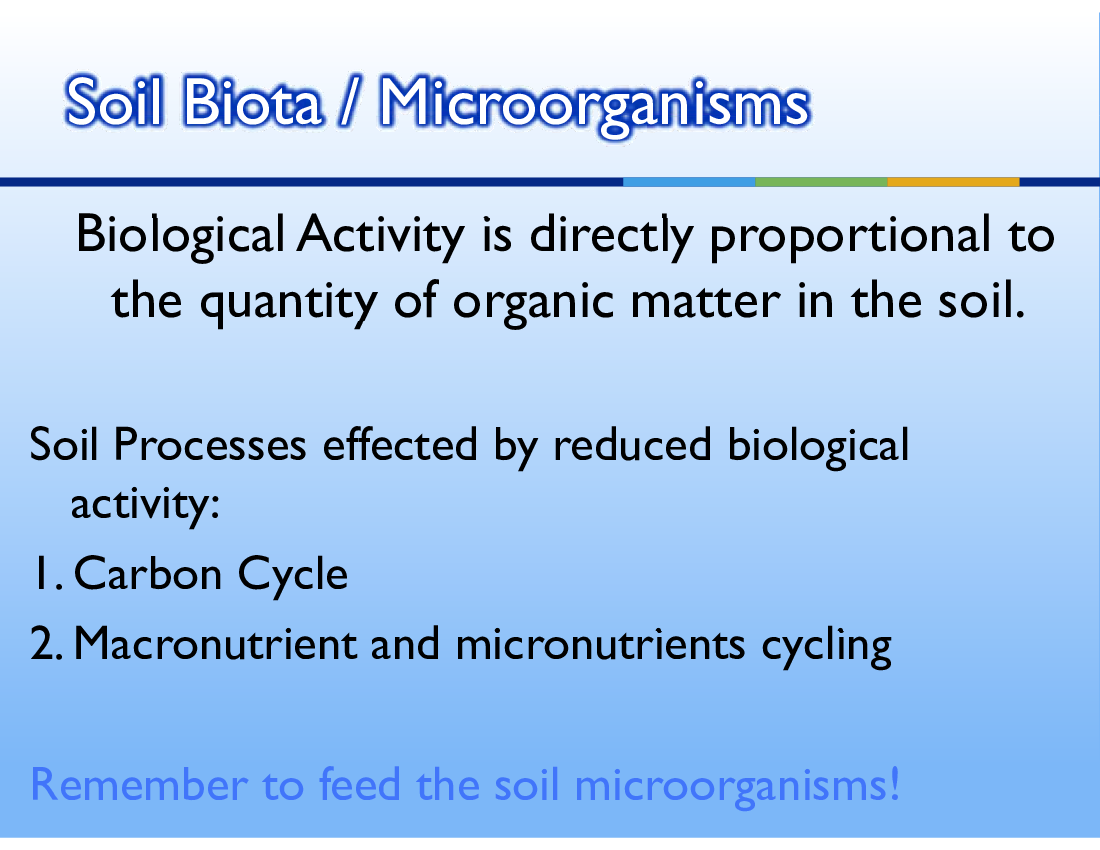 Soil Biota / Microorganisms

Biological Activity is directly proportional to the quantity of organic matter in the soil.

Soil Processes effected by reduced biological activity:

1. Carbon Cycle

2. Macronutrient and micronutrients cycling

Remember to feed the soil microorganisms!